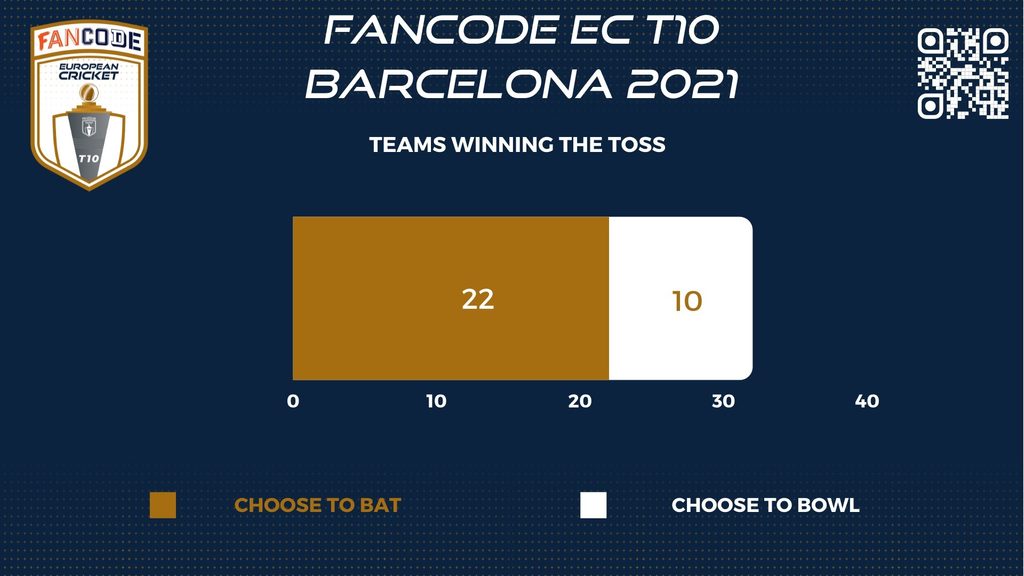 FANCODE
EUROPEAN CRICKET
T10

FANCODE EC T10 BARCELONA 2021

TEAMS WINNING THE TOSS

22

10

0
10
20
30
40

CHOOSE TO BAT

CHOOSE TO BOWL